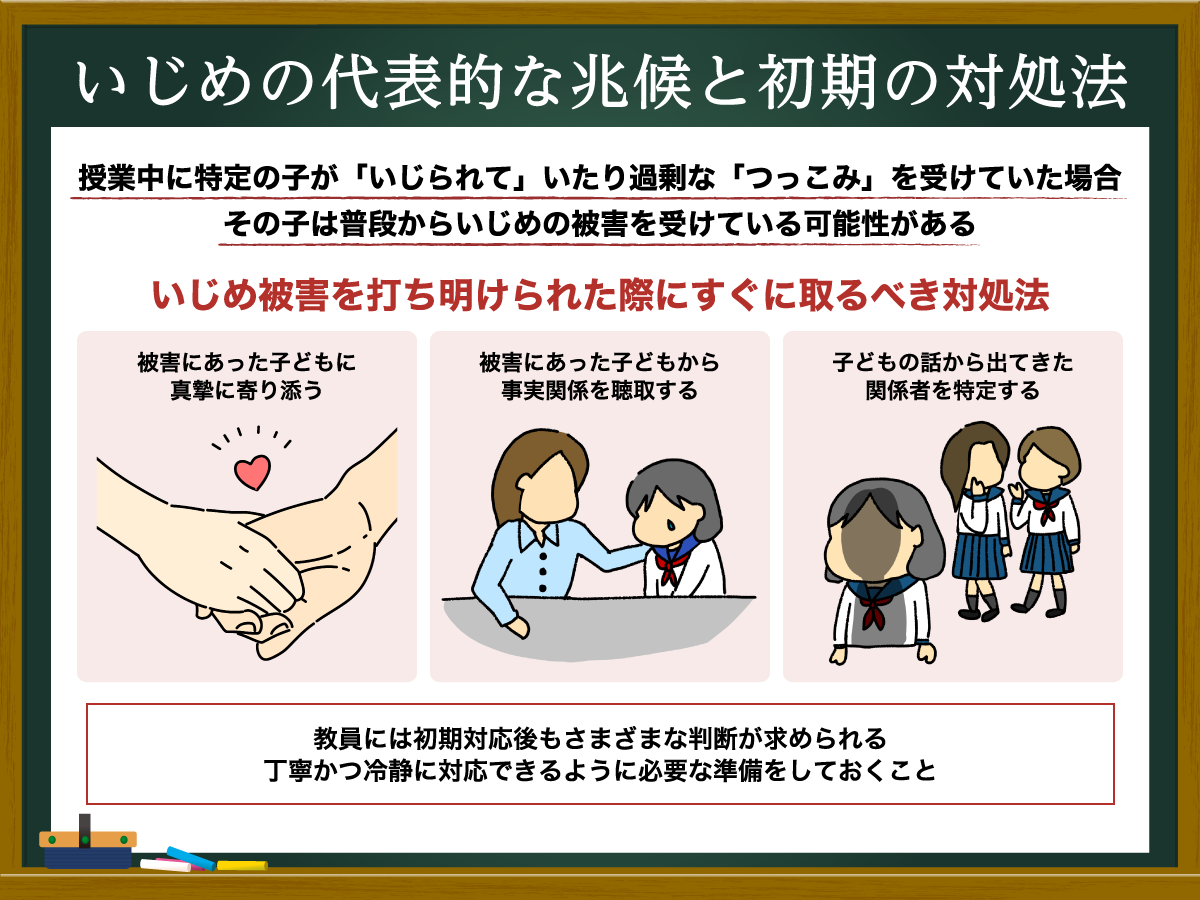 いじめの代表的な兆候と初期の対処法

授業中に特定の子が「いじられて」いたり過剰な「つっこみ」を受けていた場合

その子は普段からいじめの被害を受けている可能性がある

いじめ被害を打ち明けられた際にすぐに取るべき対処法

被害にあった子どもに真摯に寄り添う

被害にあった子どもから事実関係を聴取する

子どもの話から出てきた関係者を特定する

教員には初期対応後もさまざまな判断が求められる
丁寧かつ冷静に対応できるように必要な準備をしておくこと